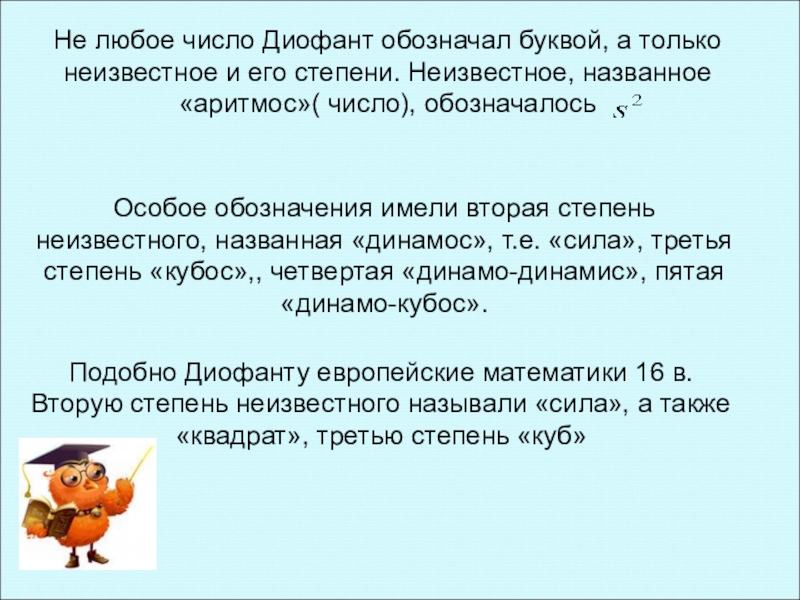 Не любое число Диофант обозначал буквой, а только неизвестное и его степени. Неизвестное, названное «аритмос»( число), обозначалось $s^2$

Особое обозначения имели вторая степень неизвестного, названная «динамос», т.е. «сила», третья степень «кубос»,, четвертая «динамо-динамис», пятая «динамо-кубос».

Подобно Диофанту европейские математики 16 в. Вторую степень неизвестного называли «сила», а также «квадрат», третью степень «куб»